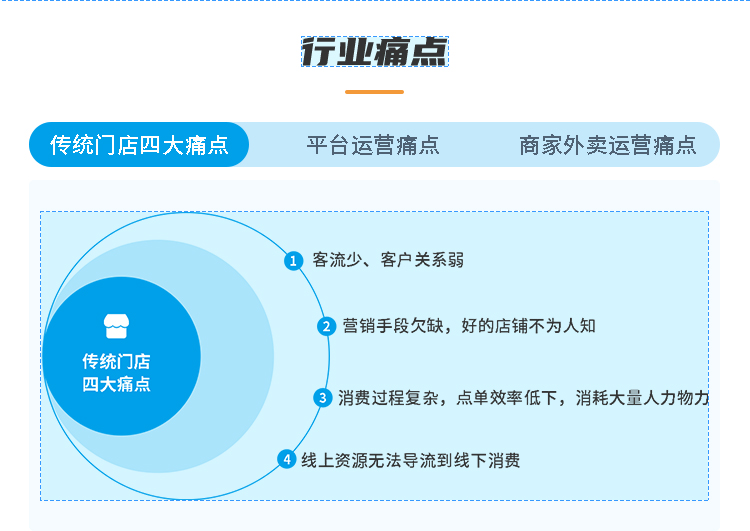 行业痛点

传统门店四大痛点

平台运营痛点

商家外卖运营痛点

传统门店
四大痛点

1 客流少、客户关系弱

2 营销手段欠缺，好的店铺不为人知

3 消费过程复杂，点单效率低下，消耗大量人力物力

4 线上资源无法导流到线下消费